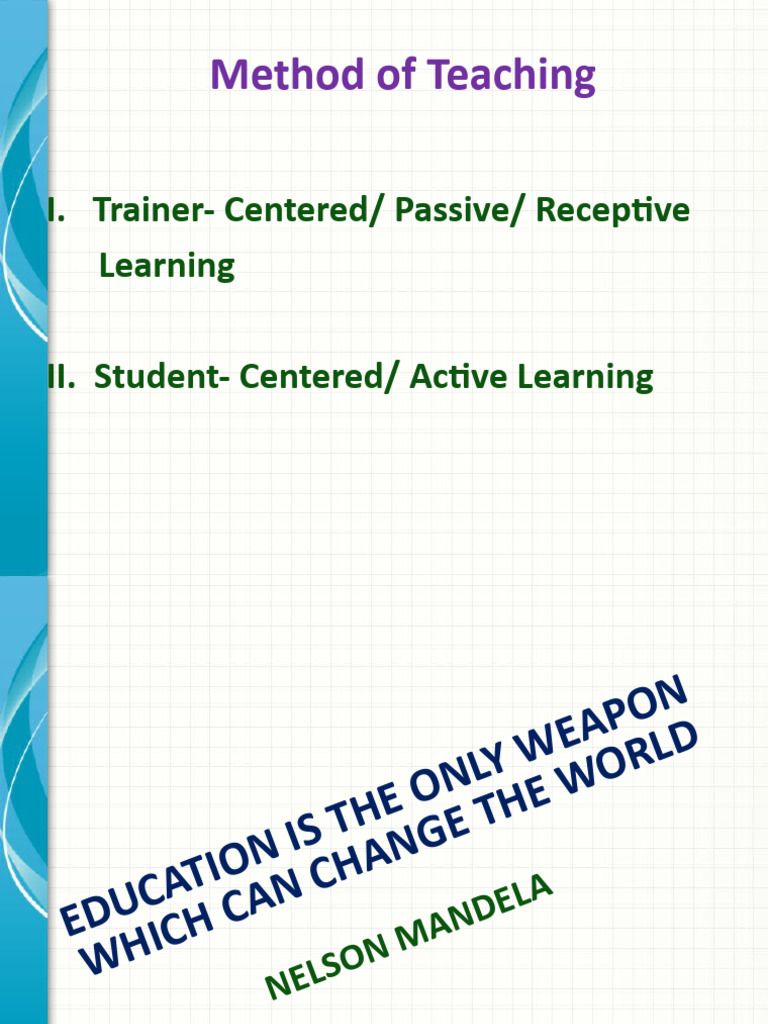 Method of Teaching

I. Trainer- Centered/ Passive/ Receptive Learning

II. Student- Centered/ Active Learning

EDUCATION IS THE ONLY WEAPON WHICH CAN CHANGE THE WORLD

NELSON MANDELA